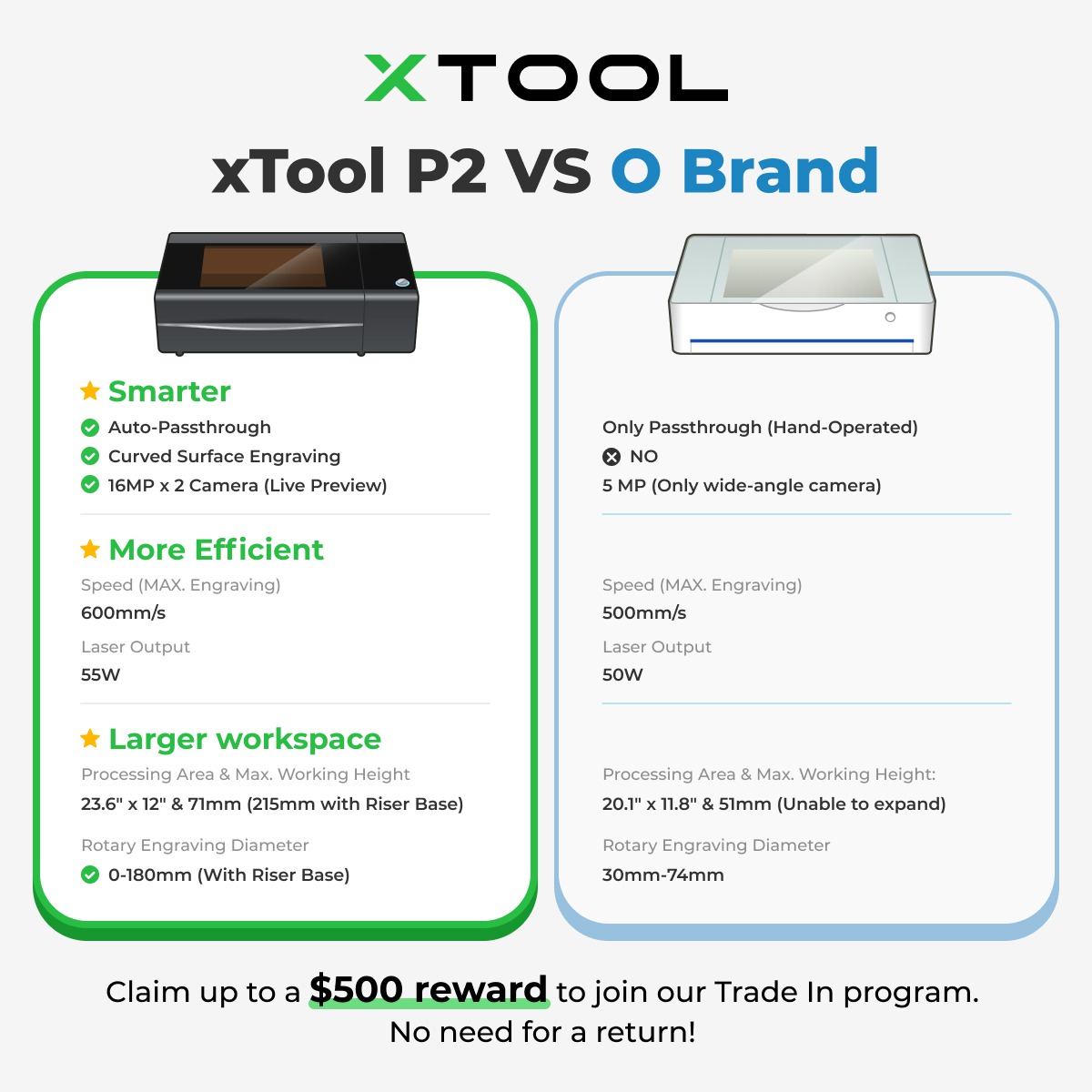 XTOOL

xTool P2 VS O Brand

Smarter
Auto-Passthrough
Curved Surface Engraving
16MP x 2 Camera (Live Preview)

More Efficient
Speed (MAX. Engraving)
600mm/s
Laser Output
55W

Larger workspace
Processing Area & Max. Working Height
23.6" x 12" & 71mm (215mm with Riser Base)
Rotary Engraving Diameter
0-180mm (With Riser Base)

Only Passthrough (Hand-Operated)
NO
5 MP (Only wide-angle camera)

Speed (MAX. Engraving)
500mm/s
Laser Output
50W

Processing Area & Max. Working Height:
20.1" x 11.8" & 51mm (Unable to expand)
Rotary Engraving Diameter
30mm-74mm

Claim up to a $500 reward to join our Trade In program.
No need for a return!